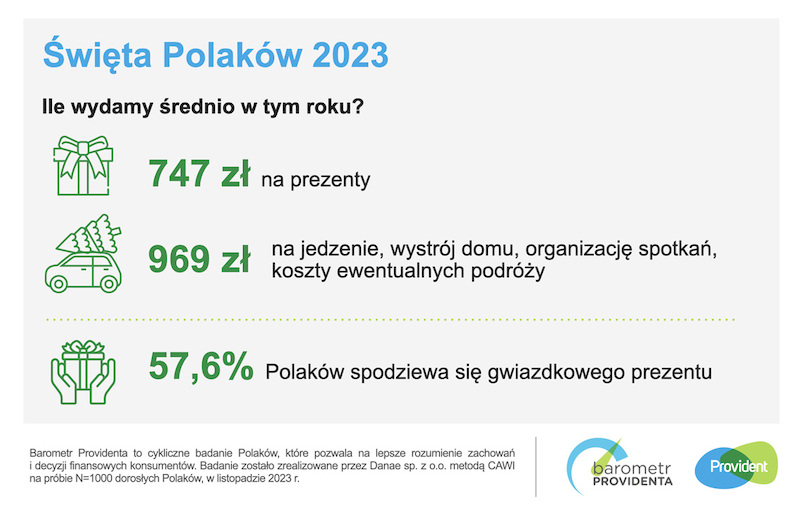 Święta Polaków 2023

Ile wydamy średnio w tym roku?

747 zł na prezenty

969 zł na jedzenie, wystrój domu, organizację spotkań, koszty ewentualnych podróży

57,6% Polaków spodziewa się gwiazdkowego prezentu

Barometr Providenta to cykliczne badanie Polaków, które pozwala na lepsze rozumienie zachowań i decyzji finansowych konsumentów. Badanie zostało zrealizowane przez Danae sp. z o.o. metodą CAWI na próbie N=1000 dorosłych Polaków, w listopadzie 2023 r.

barometr PROVIDENTA

Provident